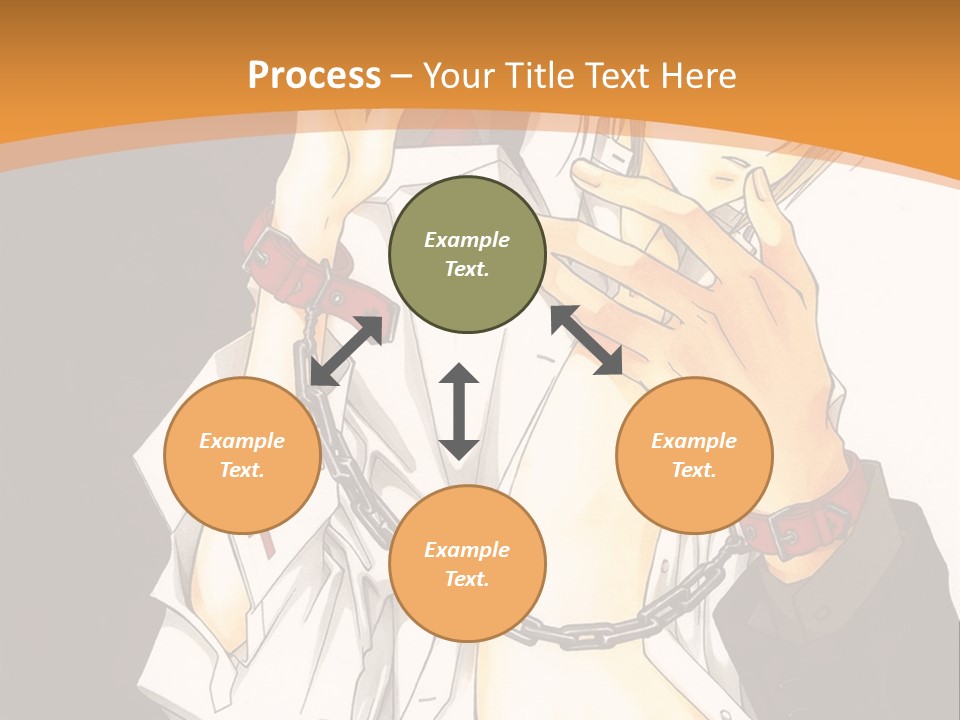 Process – Your Title Text Here

Example Text.

Example Text.

Example Text.

Example Text.